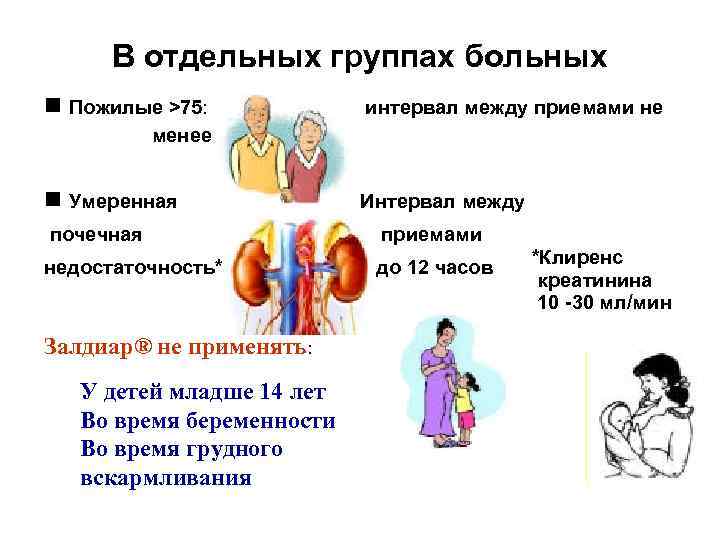 В отдельных группах больных

■ Пожилые >75: интервал между приемами не менее

■ Умеренная почечная недостаточность* Интервал между приемами до 12 часов

*Клиренс креатинина 10 -30 мл/мин

Залдиар® не применять:

У детей младше 14 лет
Во время беременности
Во время грудного вскармливания